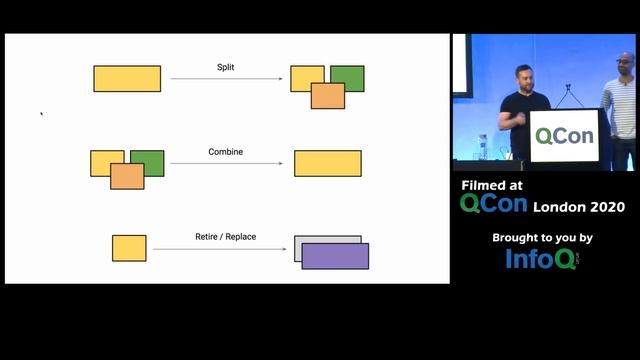 Split

Combine

Retire / Replace

QCon

Filmed at
QCon London 2020

Brought to you by
InfoQ